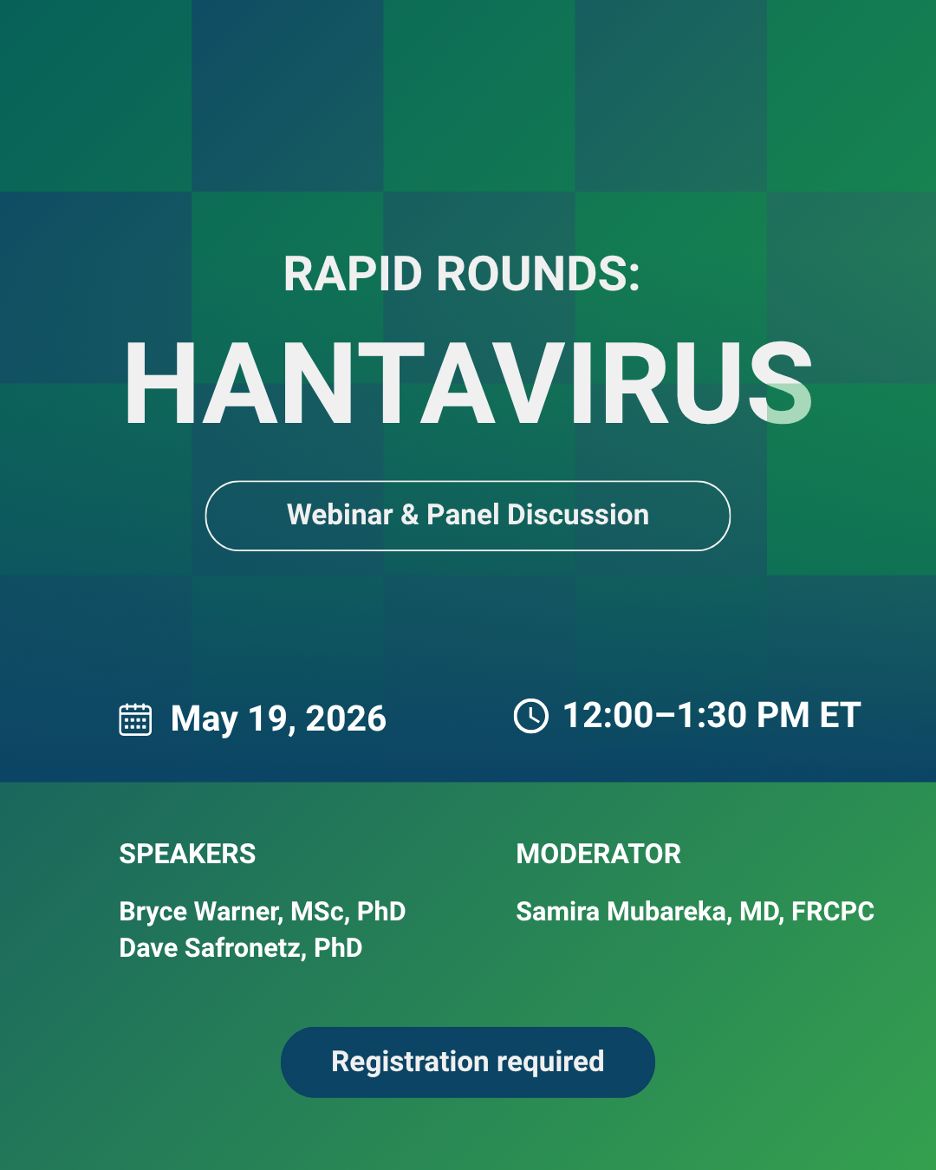 RAPID ROUNDS:
HANTAVIRUS

Webinar & Panel Discussion

May 19, 2026

12:00–1:30 PM ET

SPEAKERS

Bryce Warner, MSc, PhD
Dave Safronetz, PhD

MODERATOR

Samira Mubareka, MD, FRCPC

Registration required